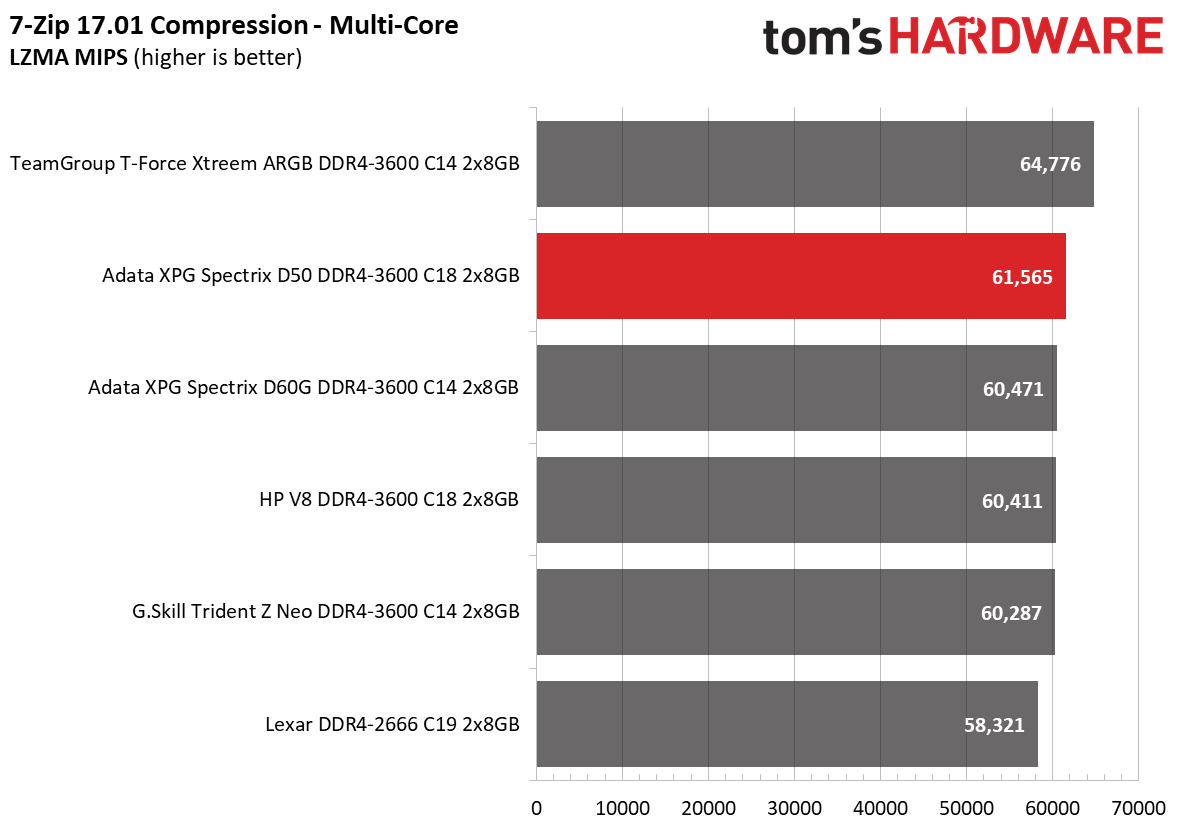 7-Zip 17.01 Compression - Multi-Core
LZMA MIPS (higher is better)

tom's HARDWARE

TeamGroup T-Force Xtreem ARGB DDR4-3600 C14 2x8GB 64,776
Adata XPG Spectrix D50 DDR4-3600 C18 2x8GB 61,565
Adata XPG Spectrix D60G DDR4-3600 C14 2x8GB 60,471
HP V8 DDR4-3600 C18 2x8GB 60,411
G.Skill Trident Z Neo DDR4-3600 C14 2x8GB 60,287
Lexar DDR4-2666 C19 2x8GB 58,321

0 10000 20000 30000 40000 50000 60000 70000